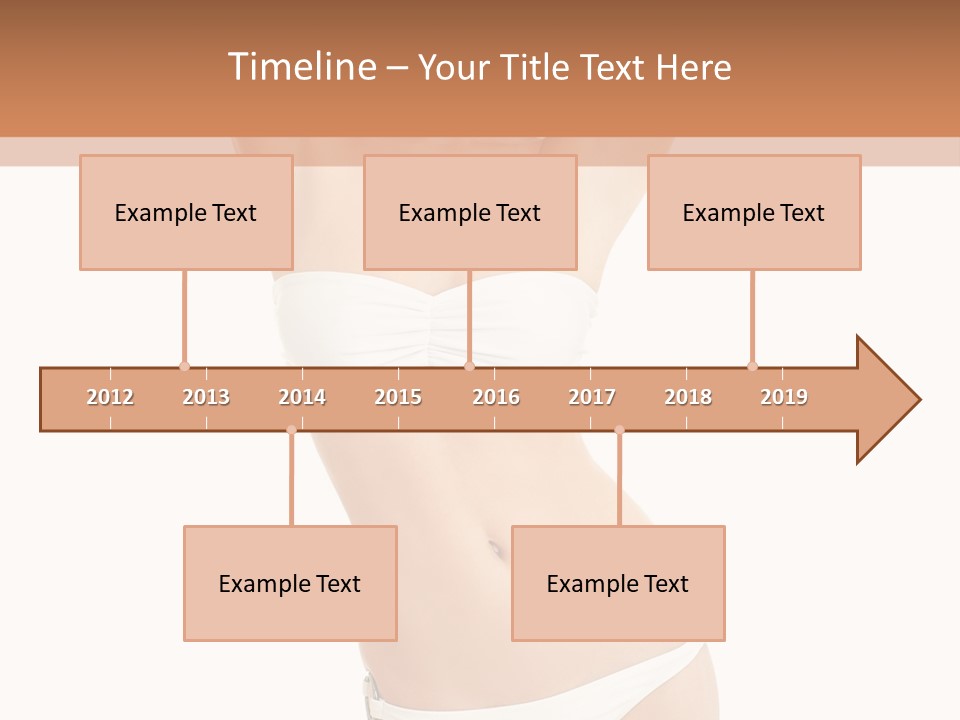 Timeline – Your Title Text Here

Example Text

Example Text

Example Text

2012 2013 2014 2015 2016 2017 2018 2019

Example Text

Example Text